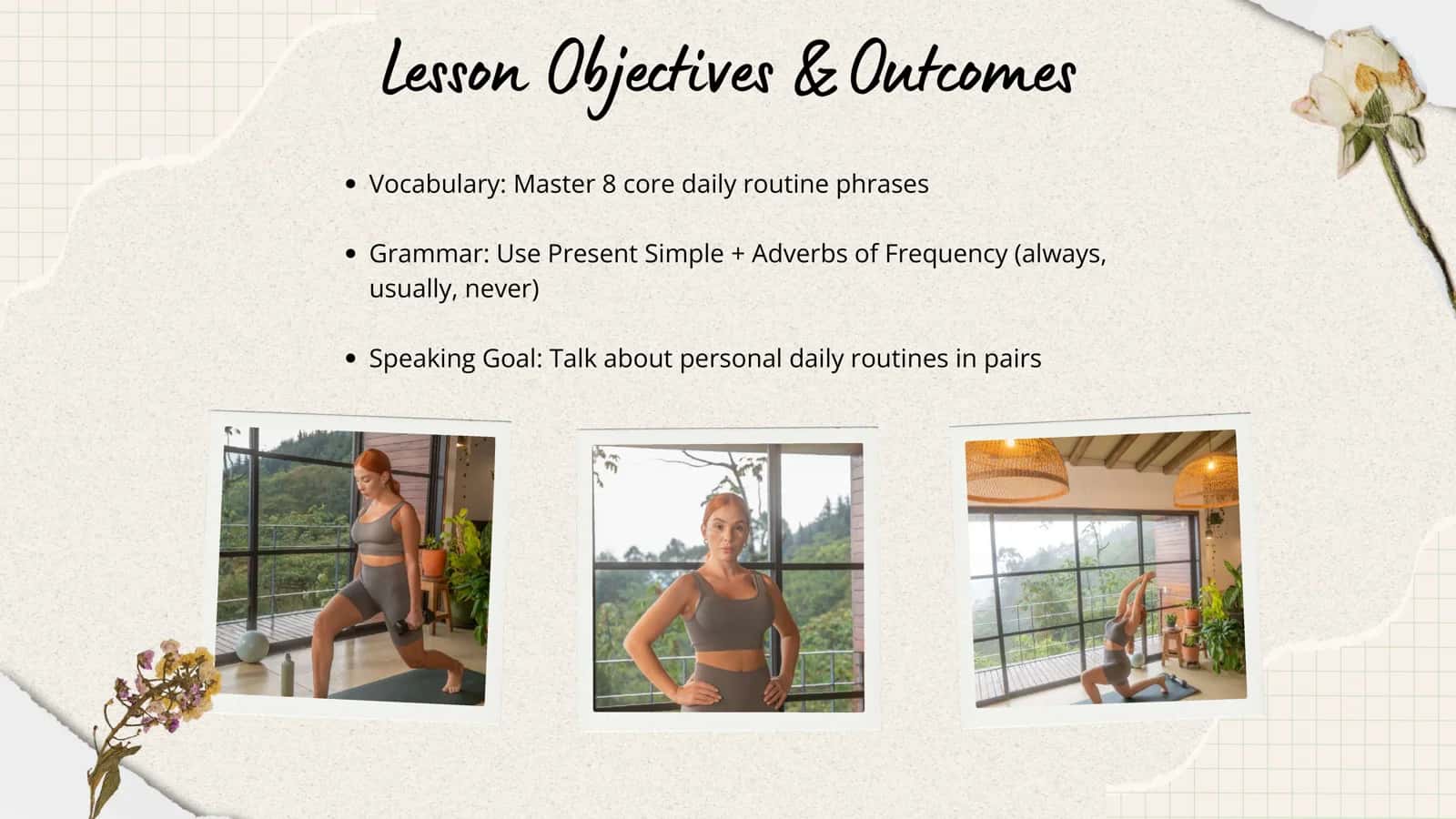 Lesson Objectives & Outcomes

• Vocabulary: Master 8 core daily routine phrases

• Grammar: Use Present Simple + Adverbs of Frequency (always, usually, never)

• Speaking Goal: Talk about personal daily routines in pairs